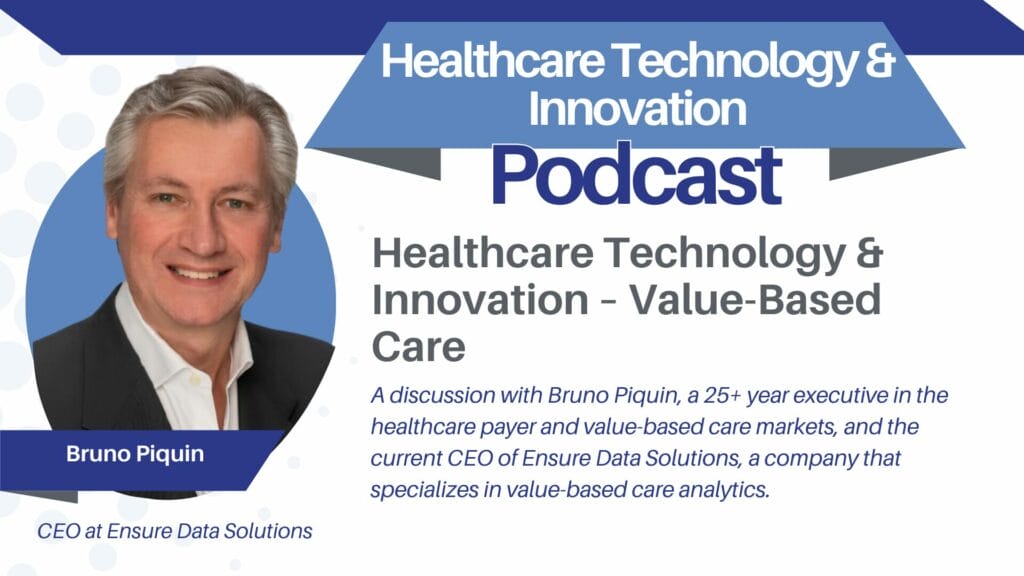 Healthcare Technology & Innovation

Podcast

Healthcare Technology & Innovation – Value-Based Care

A discussion with Bruno Piquin, a 25+ year executive in the healthcare payer and value-based care markets, and the current CEO of Ensure Data Solutions, a company that specializes in value-based care analytics.

Bruno Piquin

CEO at Ensure Data Solutions